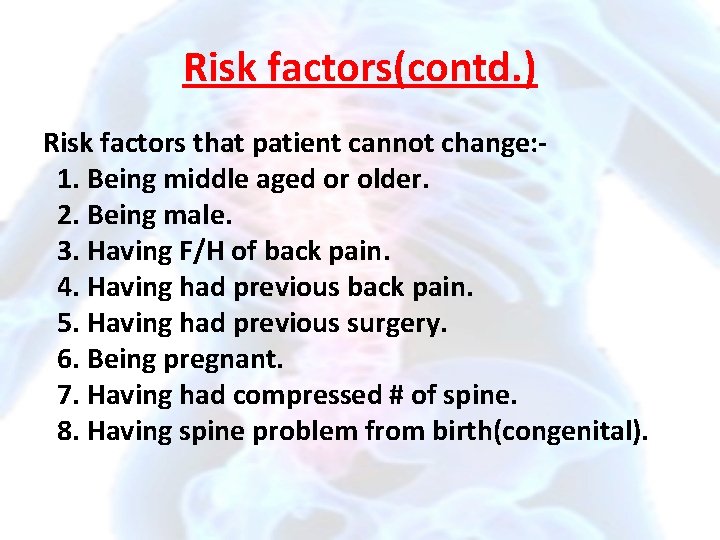 Risk factors(contd.)

Risk factors that patient cannot change:-
1. Being middle aged or older.
2. Being male.
3. Having F/H of back pain.
4. Having had previous back pain.
5. Having had previous surgery.
6. Being pregnant.
7. Having had compressed # of spine.
8. Having spine problem from birth(congenital).